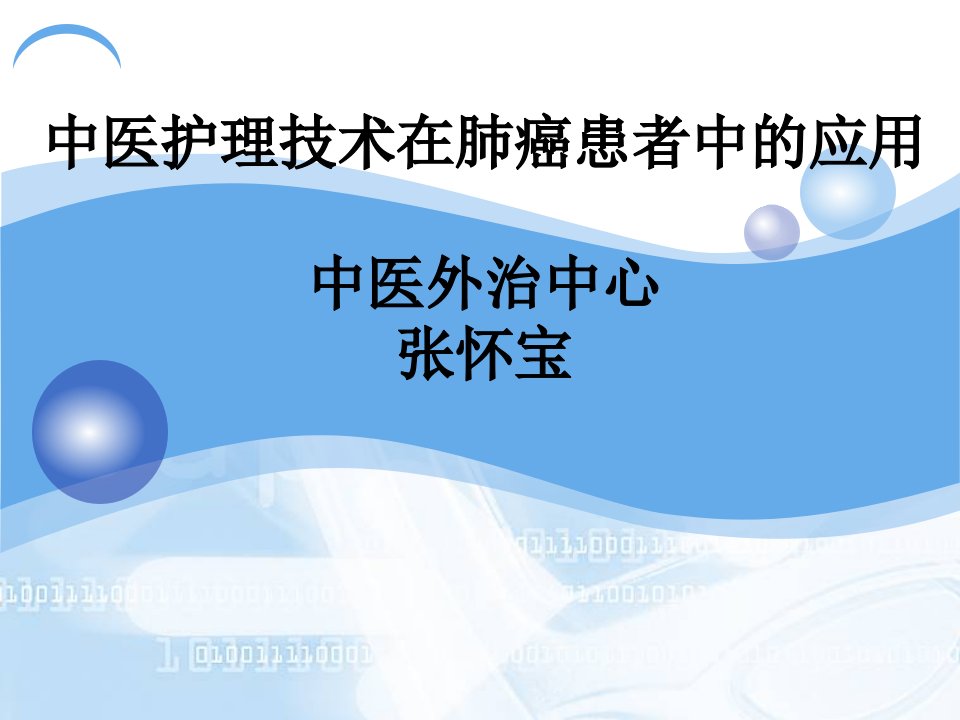 中医护理技术在肺癌患者中的应用

中医外治中心
张怀宝